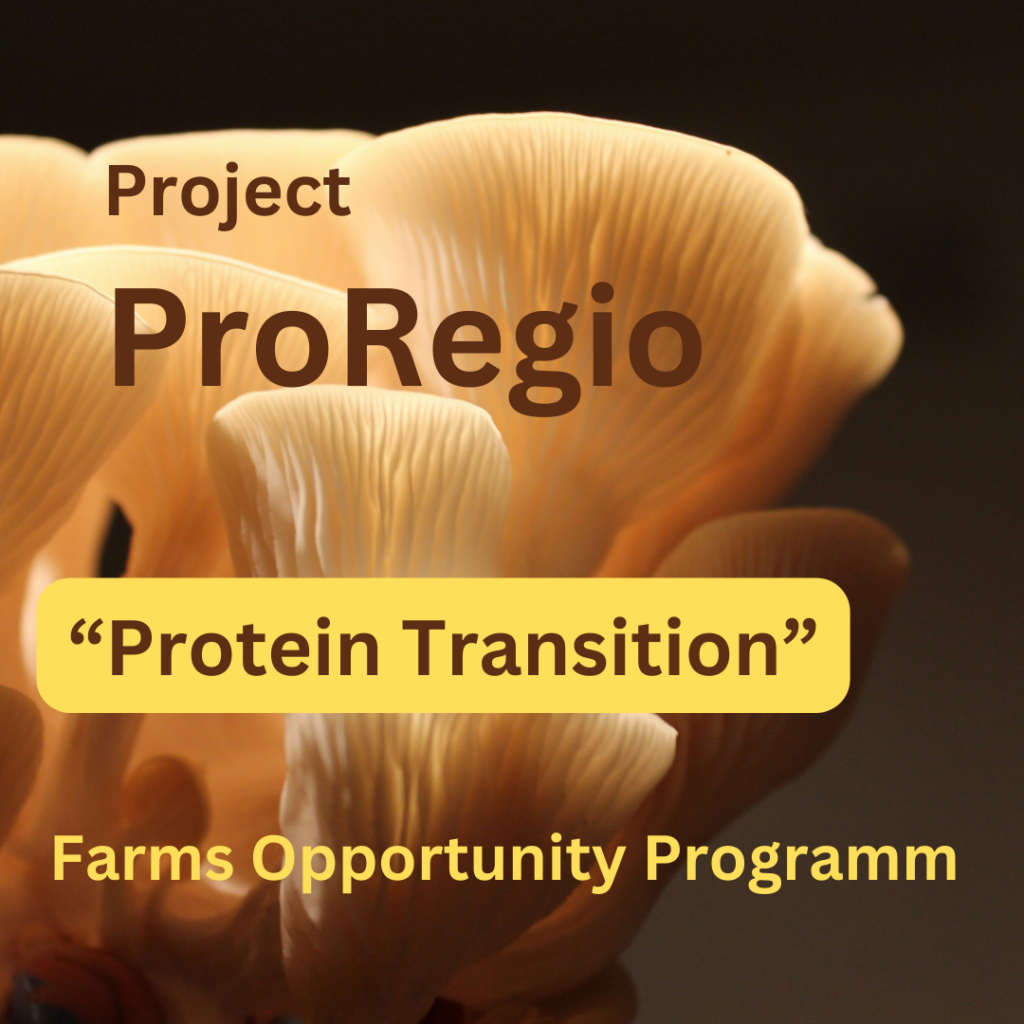 Project

ProRegio

“Protein Transition”

Farms Opportunity Programm